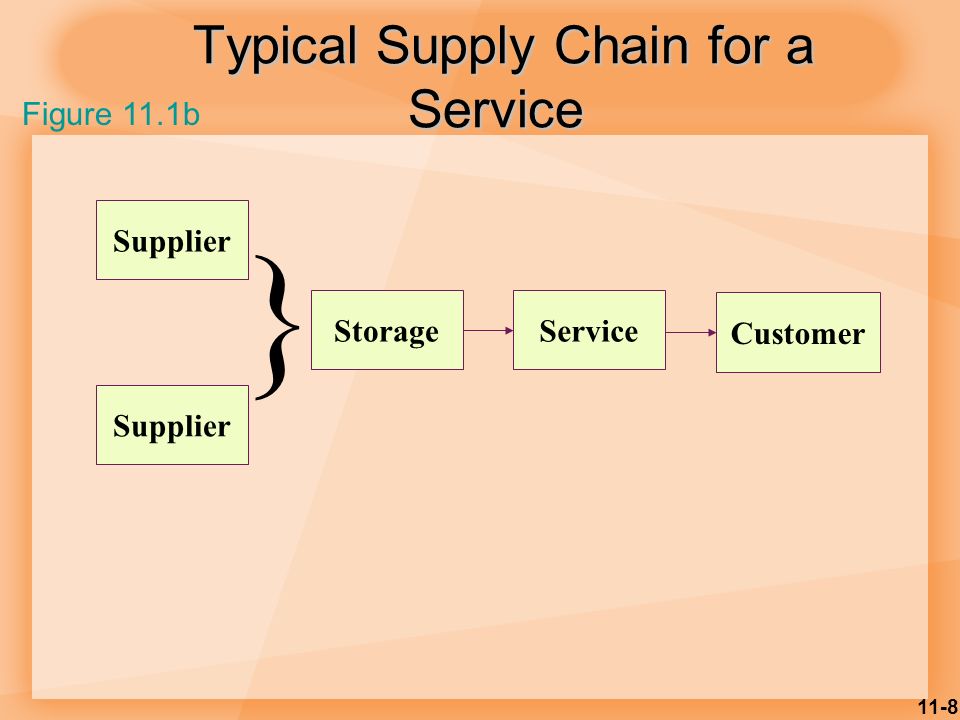 Typical Supply Chain for a Service

Figure 11.1b

Supplier

Supplier

Storage

Service

Customer

11-8